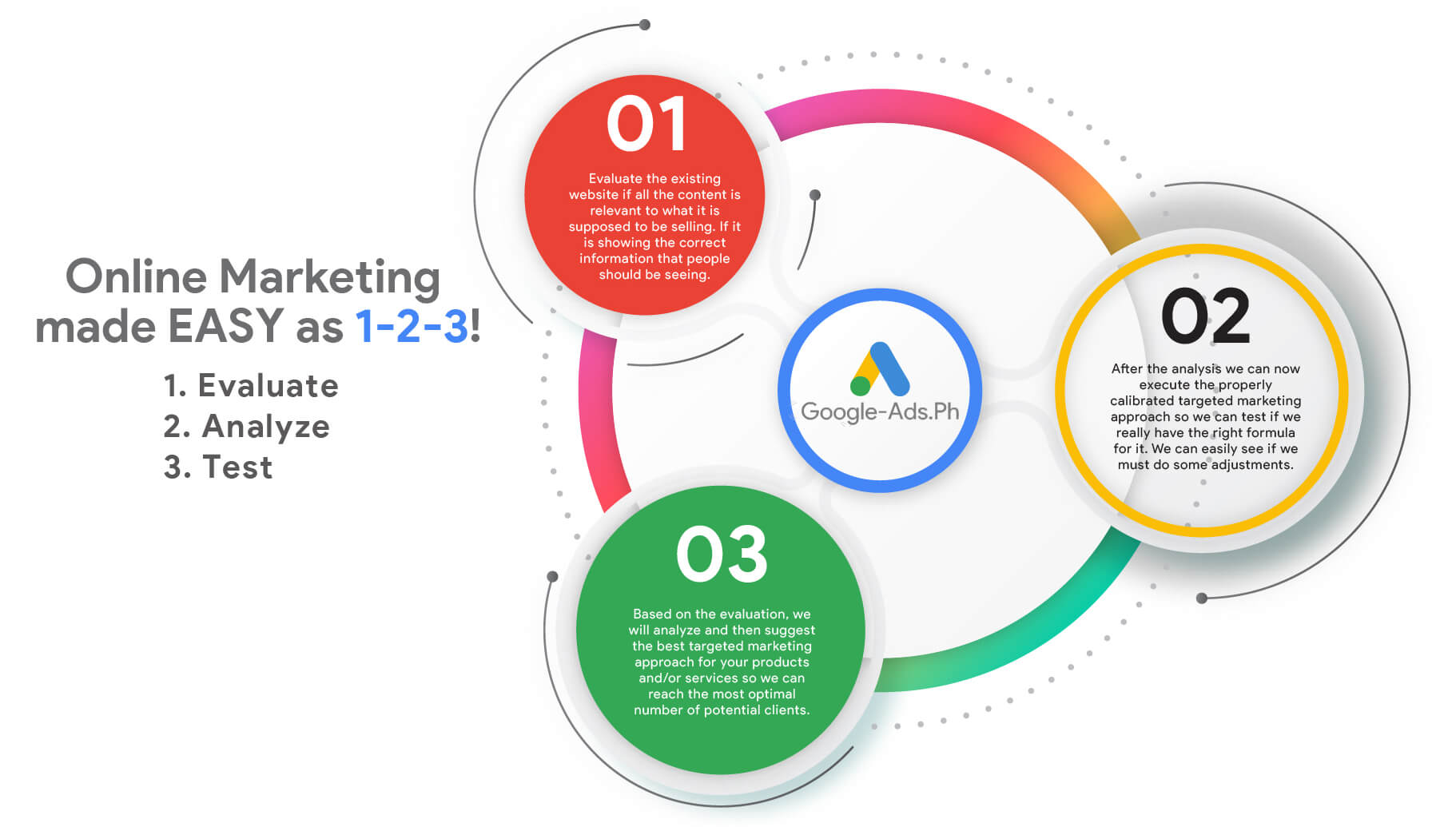 Online Marketing made EASY as 1-2-3!

1. Evaluate
2. Analyze
3. Test

01

Evaluate the existing website if all the content is relevant to what it is supposed to be selling. If it is showing the correct information that people should be seeing.

Google-Ads.Ph

02

After the analysis we can now execute the properly calibrated targeted marketing approach so we can test if we really have the right formula for it. We can easily see if we must do some adjustments.

03

Based on the evaluation, we will analyze and then suggest the best targeted marketing approach for your products and/or services so we can reach the most optimal number of potential clients.